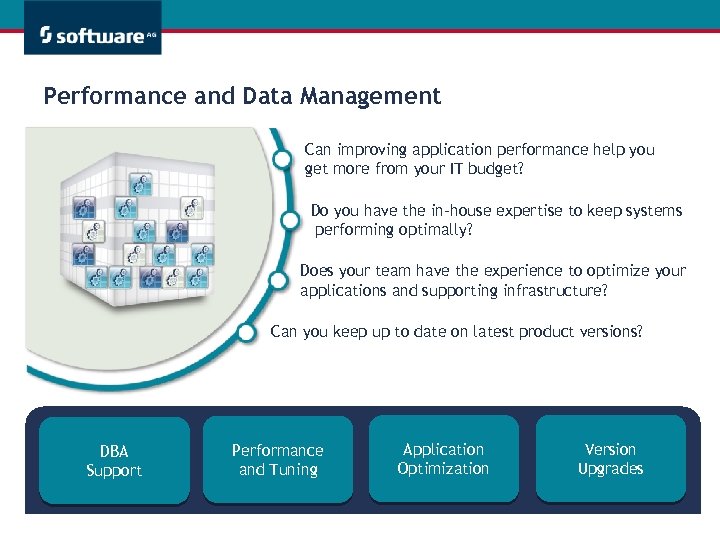 software AG

Performance and Data Management

Can improving application performance help you get more from your IT budget?

Do you have the in-house expertise to keep systems performing optimally?

Does your team have the experience to optimize your applications and supporting infrastructure?

Can you keep up to date on latest product versions?

DBA Support

Performance and Tuning

Application Optimization

Version Upgrades